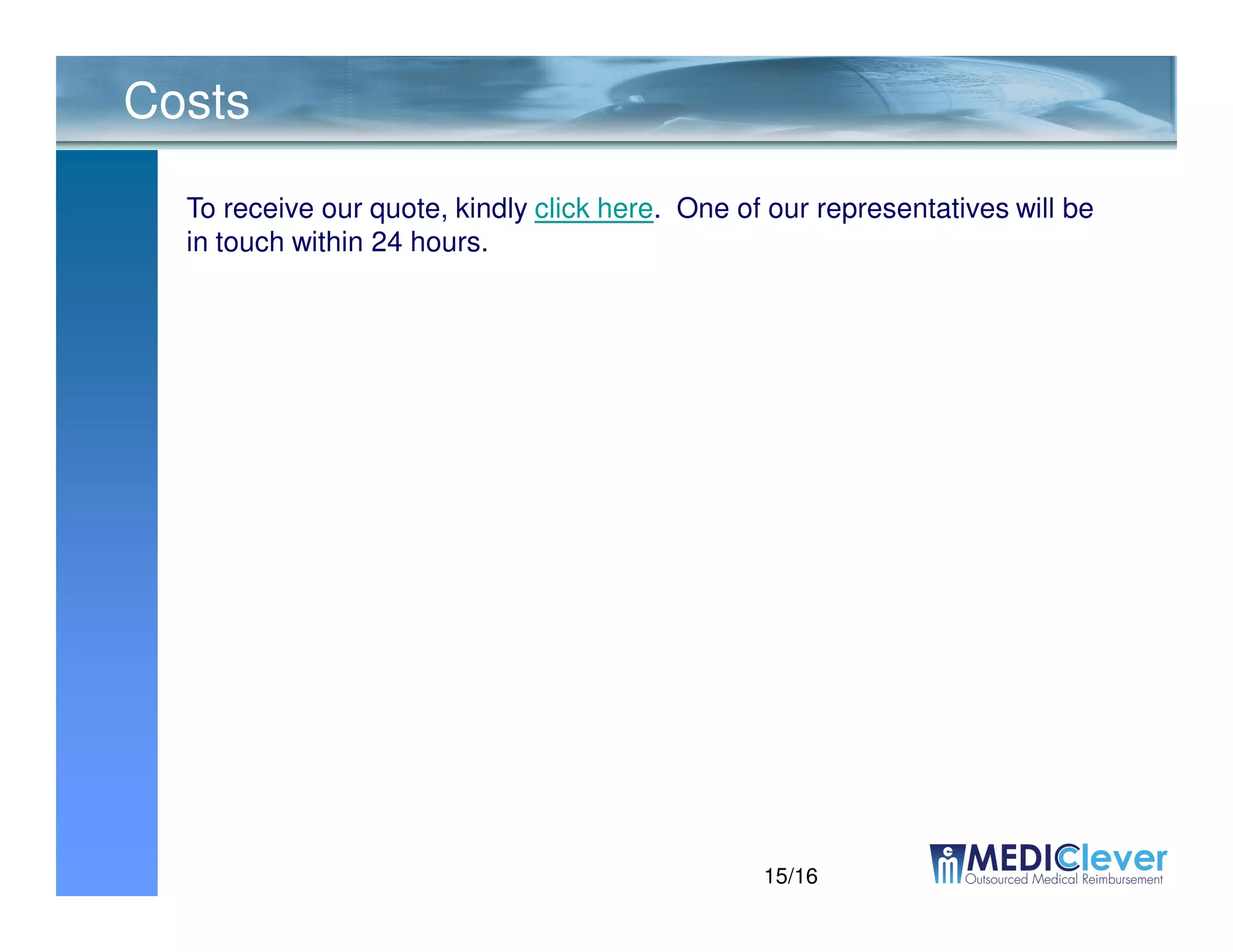 Costs

To receive our quote, kindly click here. One of our representatives will be in touch within 24 hours.

15/16

MEDIClever
Outsourced Medical Reimbursement